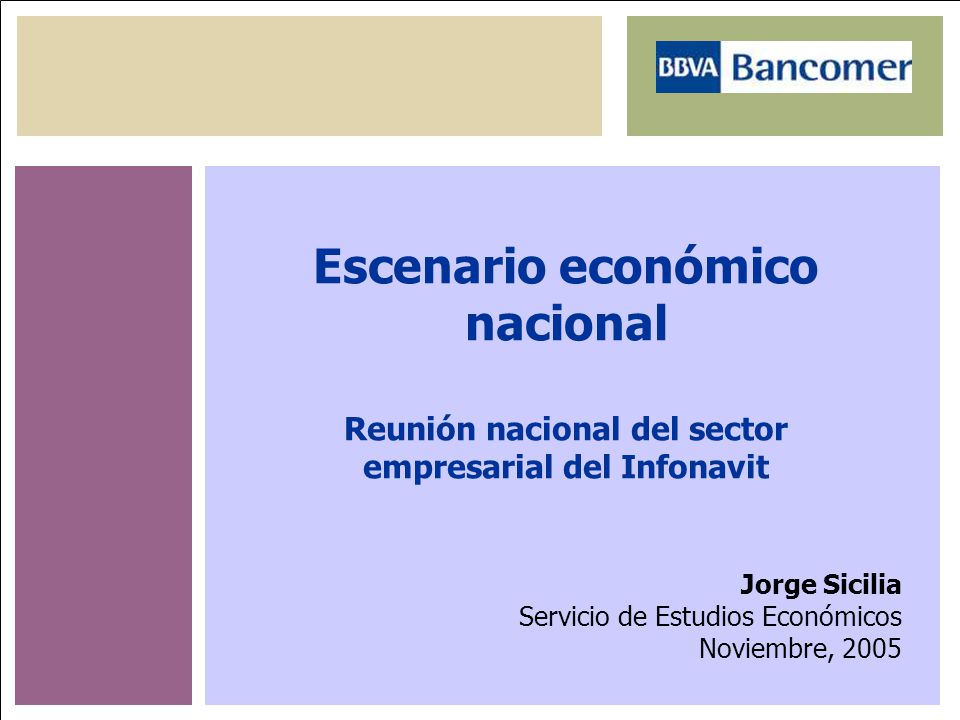 BBVA Bancomer

Escenario económico nacional

Reunión nacional del sector empresarial del Infonavit

Jorge Sicilia
Servicio de Estudios Económicos
Noviembre, 2005